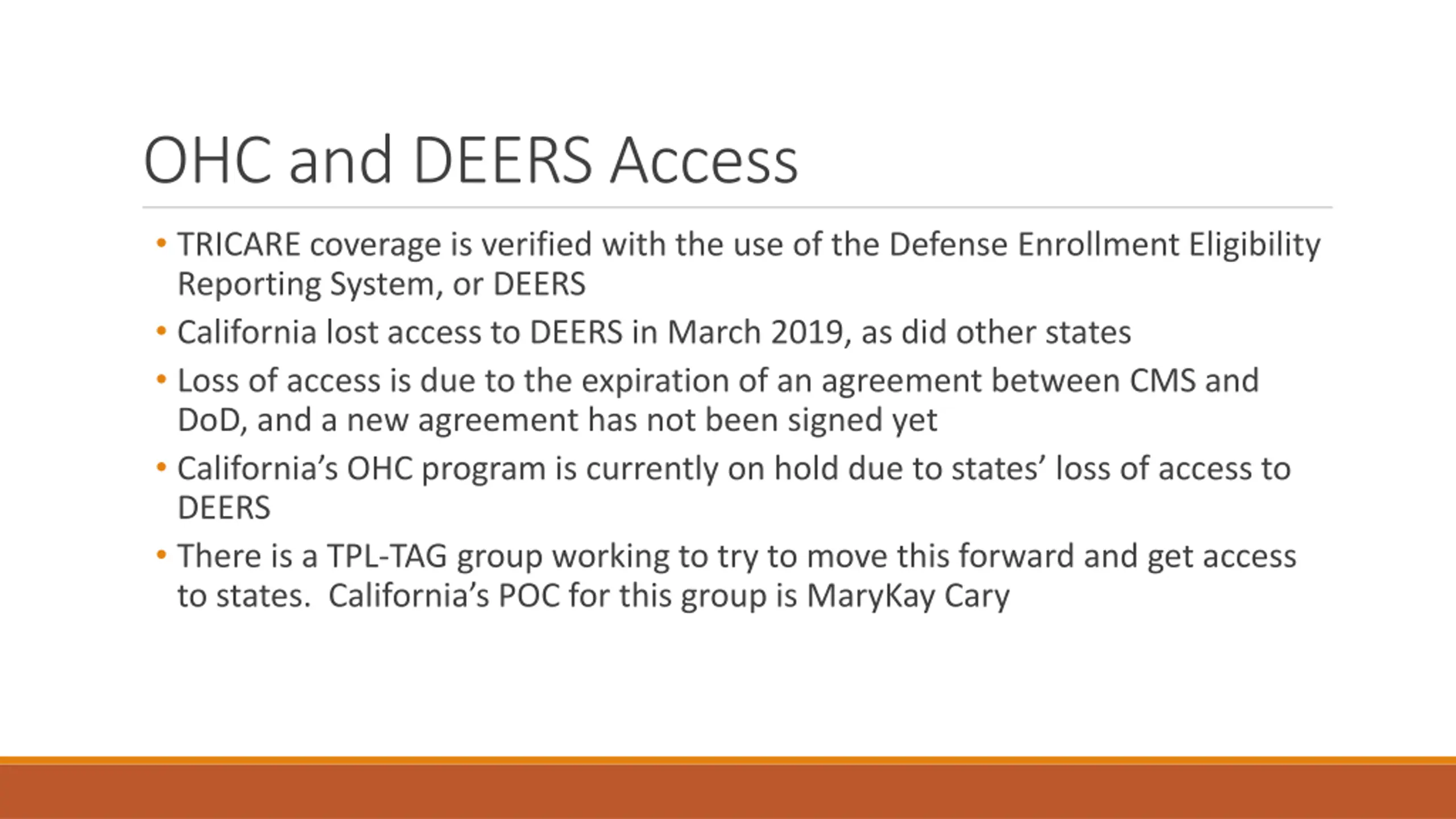 OHC and DEERS Access

• TRICARE coverage is verified with the use of the Defense Enrollment Eligibility Reporting System, or DEERS
• California lost access to DEERS in March 2019, as did other states
• Loss of access is due to the expiration of an agreement between CMS and DoD, and a new agreement has not been signed yet
• California's OHC program is currently on hold due to states' loss of access to DEERS
• There is a TPL-TAG group working to try to move this forward and get access to states. California's POC for this group is MaryKay Cary